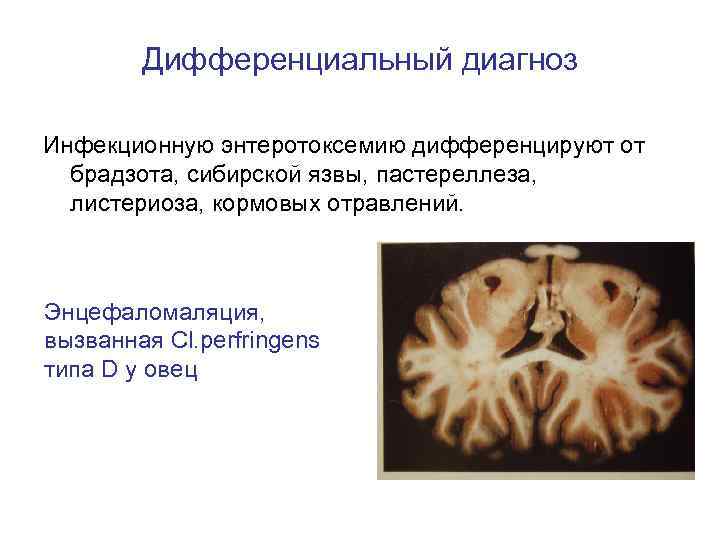 Дифференциальный диагноз

Инфекционную энтеротоксемию дифференцируют от брадзота, сибирской язвы, пастереллеза, листериоза, кормовых отравлений.

Энцефаломаляция, вызванная Cl.perfringens типа D у овец